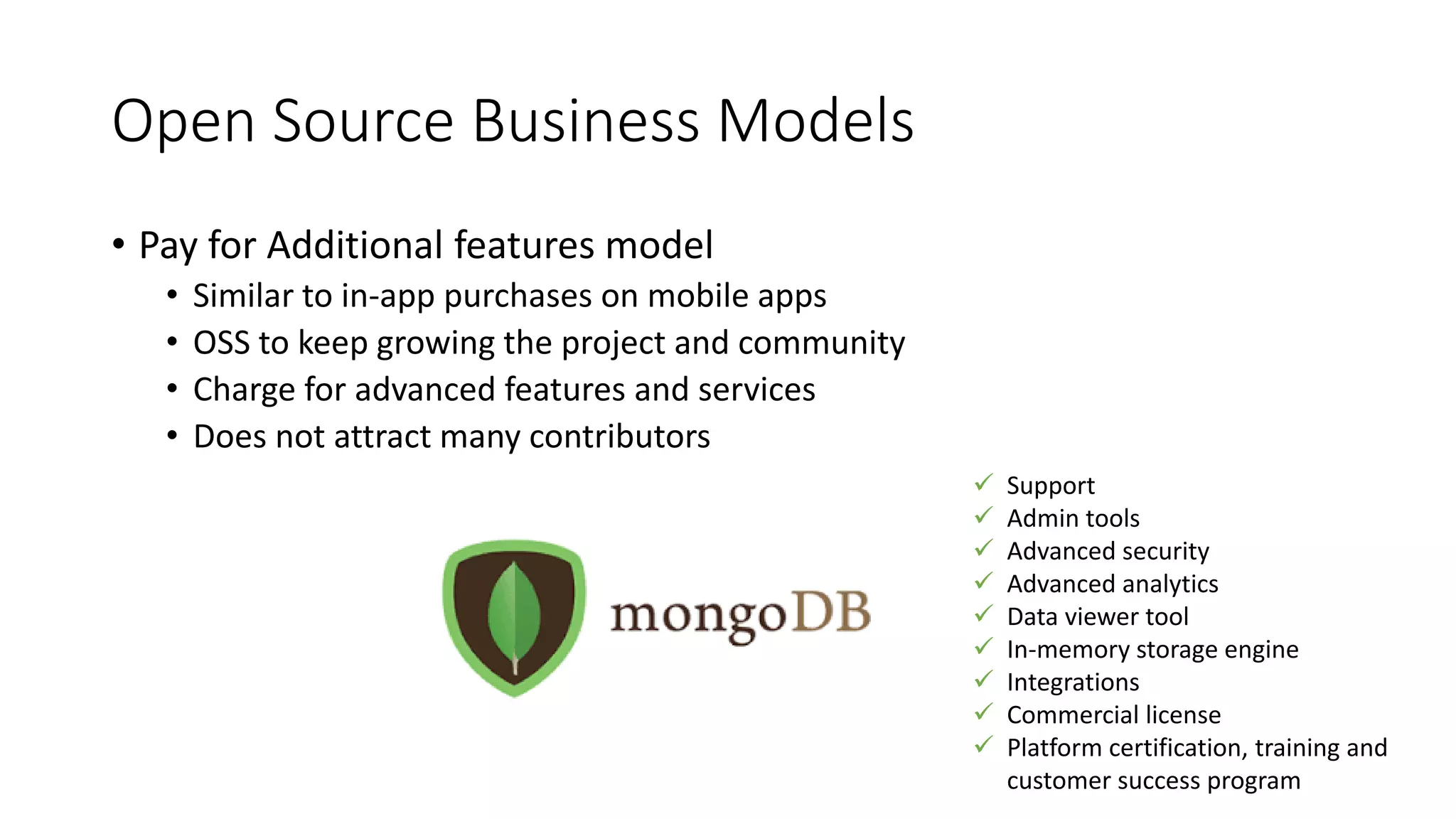 Open Source Business Models

• Pay for Additional features model
  • Similar to in-app purchases on mobile apps
  • OSS to keep growing the project and community
  • Charge for advanced features and services
  • Does not attract many contributors

mongoDB

✓ Support
✓ Admin tools
✓ Advanced security
✓ Advanced analytics
✓ Data viewer tool
✓ In-memory storage engine
✓ Integrations
✓ Commercial license
✓ Platform certification, training and customer success program